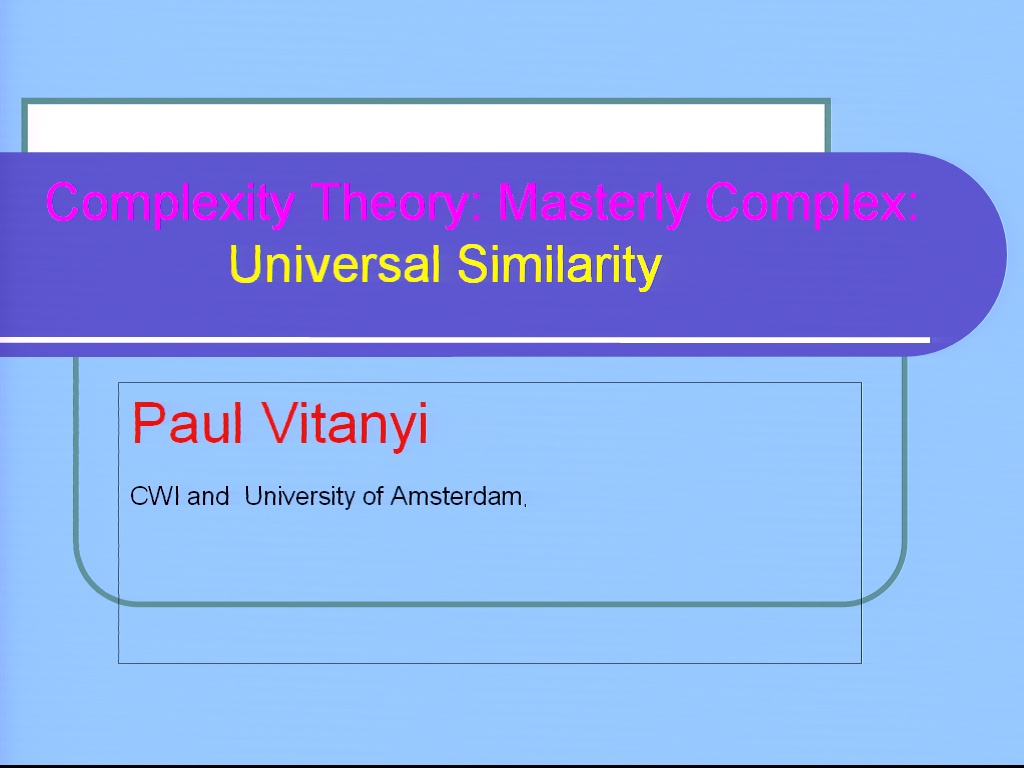 Complexity Theory: Masterly Complex:
Universal Similarity

Paul Vitanyi

CWI and University of Amsterdam,